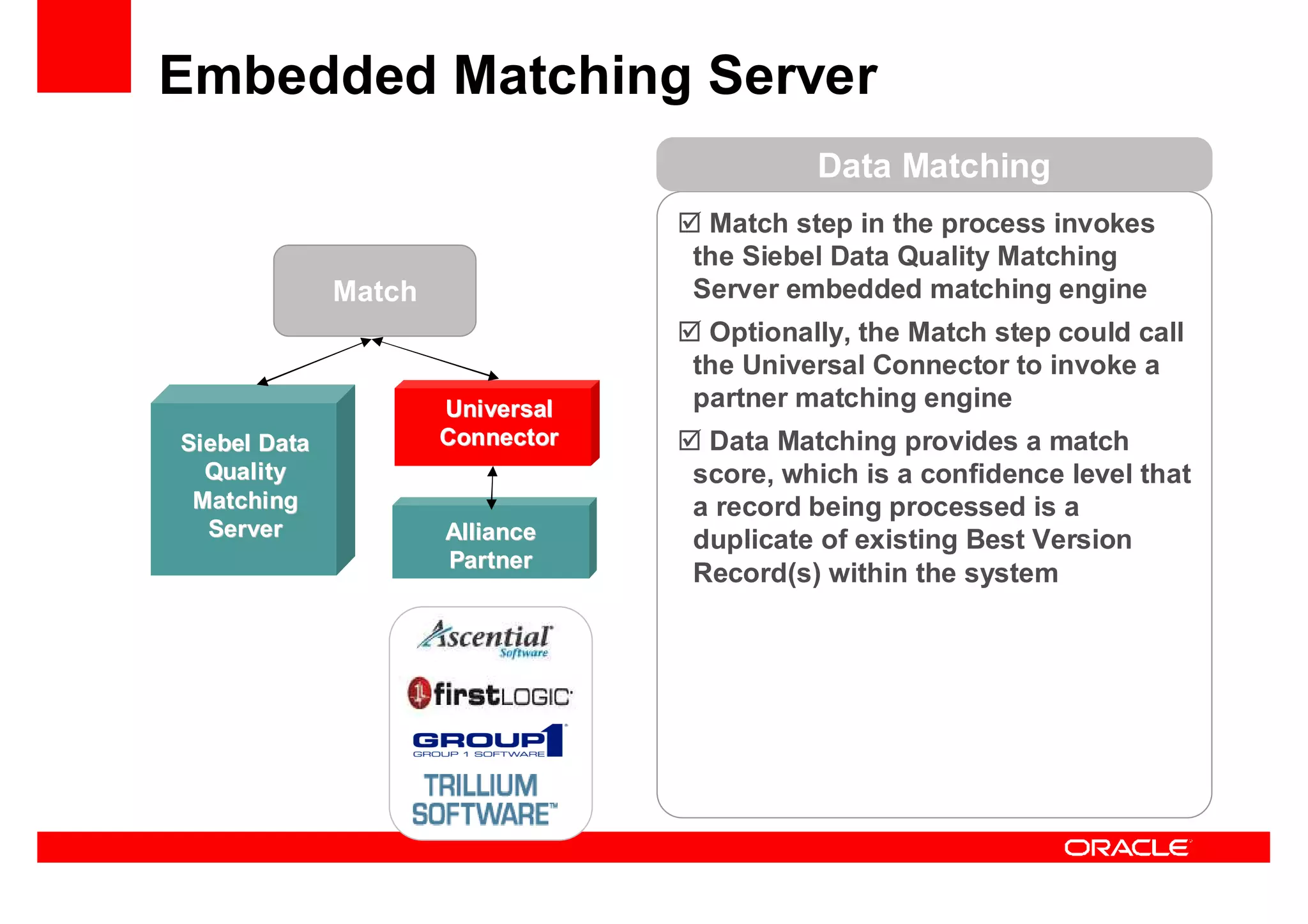 Embedded Matching Server

Match

Siebel Data Quality Matching Server

Universal Connector

Alliance Partner

Ascential Software

firstLOGIC

GROUP1
GROUP 1 SOFTWARE

TRILLIUM SOFTWARE™

Data Matching

☑ Match step in the process invokes the Siebel Data Quality Matching Server embedded matching engine

☑ Optionally, the Match step could call the Universal Connector to invoke a partner matching engine

☑ Data Matching provides a match score, which is a confidence level that a record being processed is a duplicate of existing Best Version Record(s) within the system

ORACLE